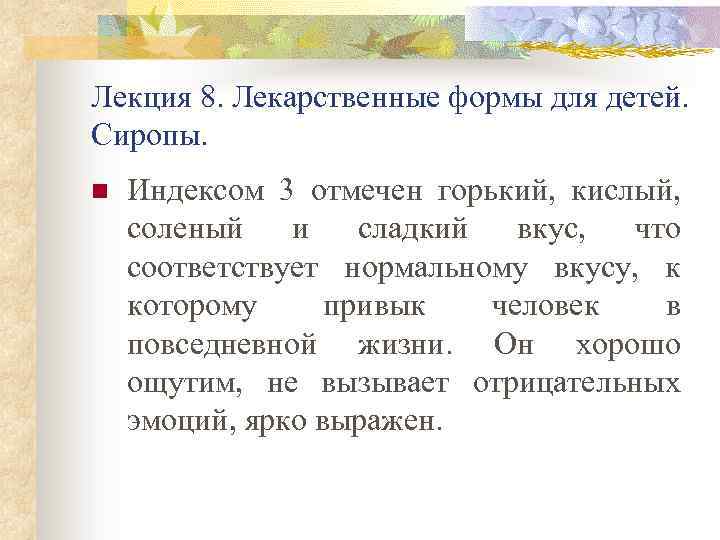 Лекция 8. Лекарственные формы для детей. Сиропы.

Индексом 3 отмечен горький, кислый, соленый и сладкий вкус, что соответствует нормальному вкусу, к которому привык человек в повседневной жизни. Он хорошо ощутим, не вызывает отрицательных эмоций, ярко выражен.